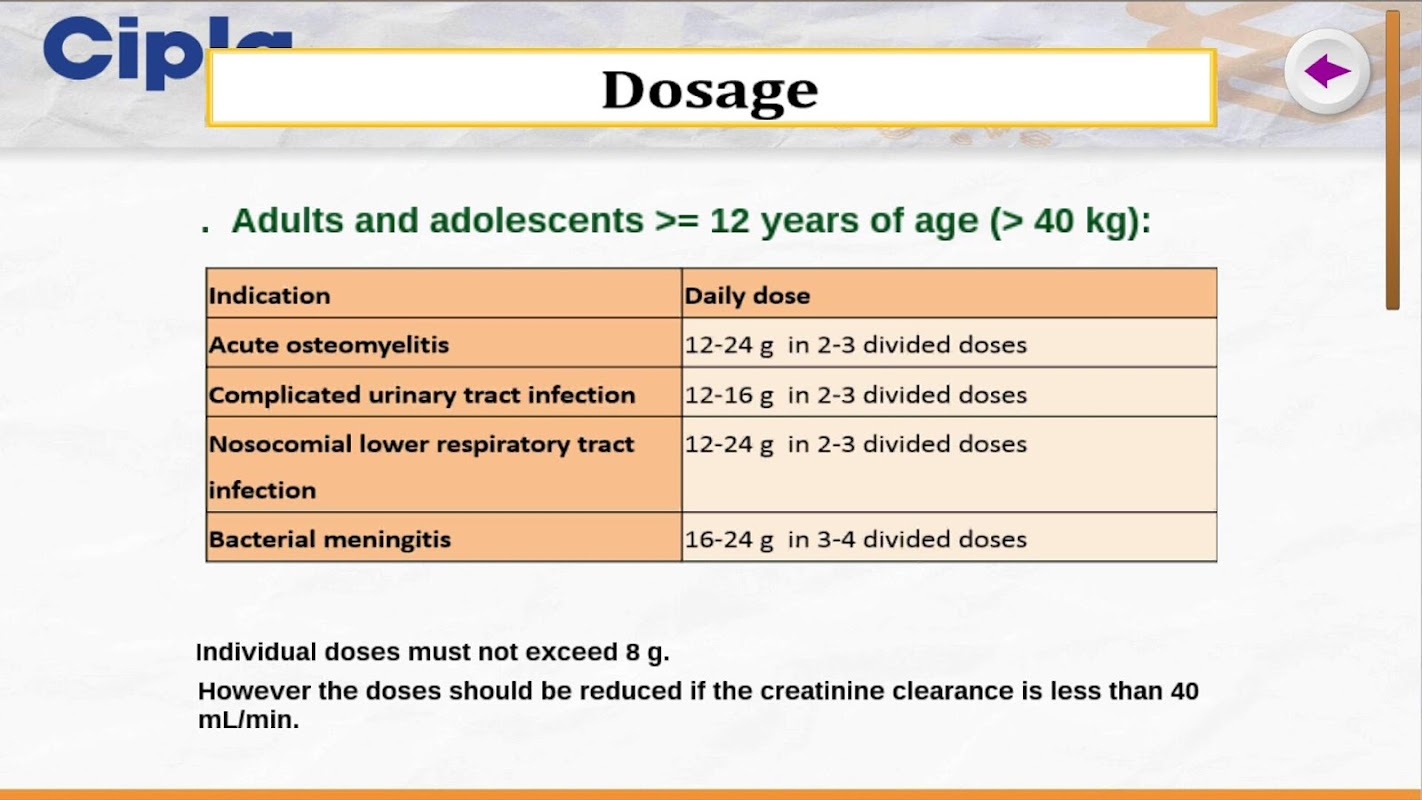 Cipla

Dosage

. Adults and adolescents >= 12 years of age (> 40 kg):

| Indication | Daily dose |
|---|---|
| Acute osteomyelitis | 12-24 g in 2-3 divided doses |
| Complicated urinary tract infection | 12-16 g in 2-3 divided doses |
| Nosocomial lower respiratory tract infection | 12-24 g in 2-3 divided doses |
| Bacterial meningitis | 16-24 g in 3-4 divided doses |

Individual doses must not exceed 8 g.

However the doses should be reduced if the creatinine clearance is less than 40 mL/min.